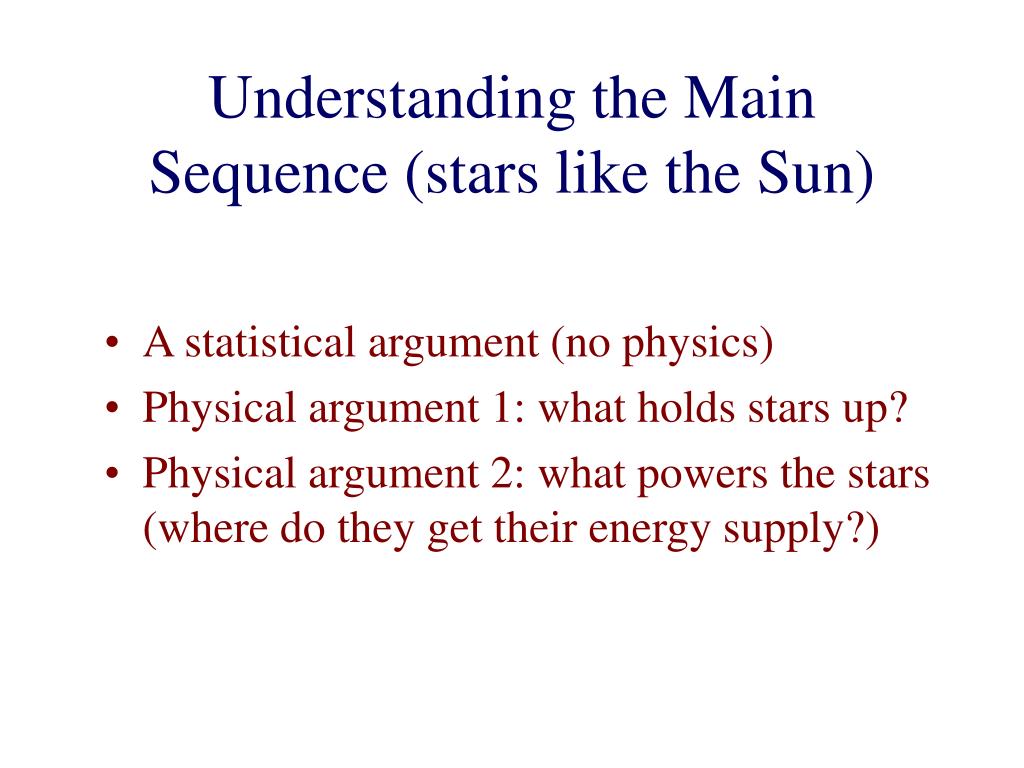 Understanding the Main Sequence (stars like the Sun)

• A statistical argument (no physics)
• Physical argument 1: what holds stars up?
• Physical argument 2: what powers the stars (where do they get their energy supply?)